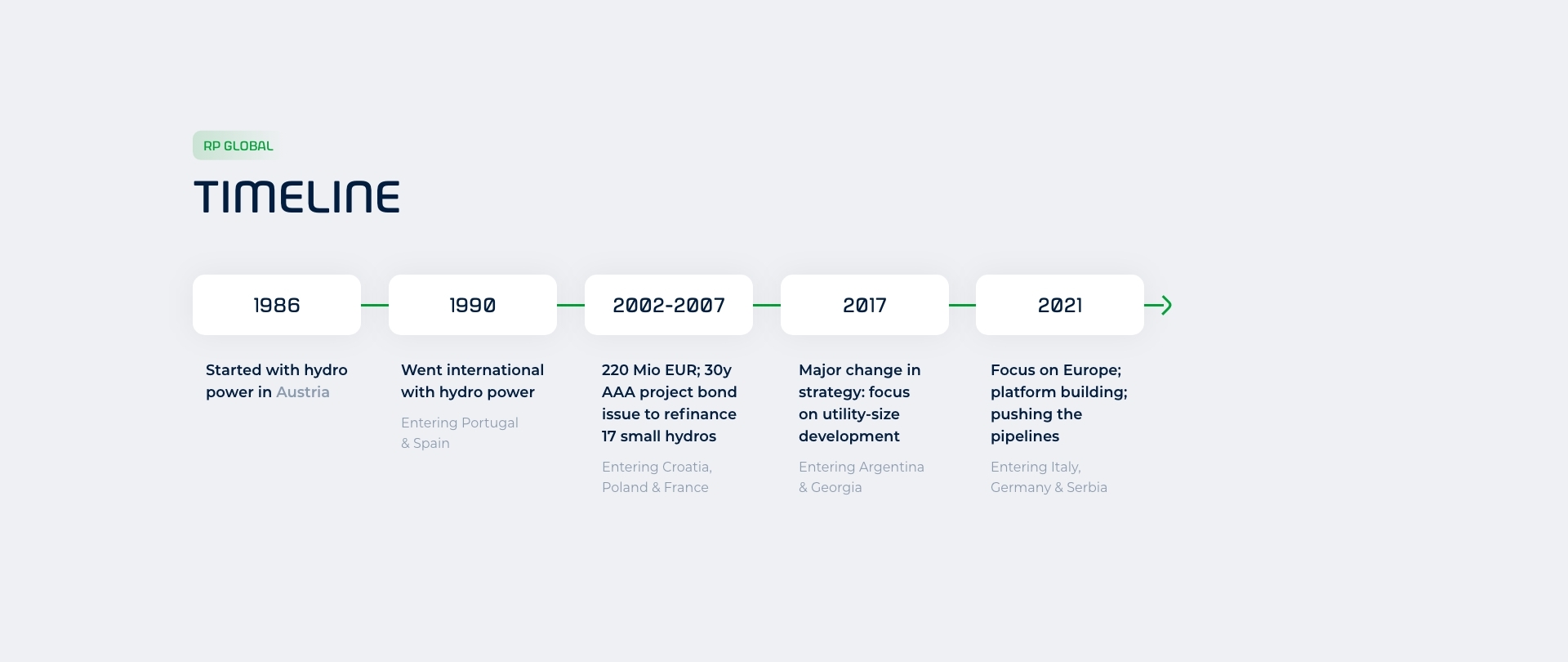 RP GLOBAL

TIMELINE

1986

Started with hydro power in Austria

1990

Went international with hydro power

Entering Portugal & Spain

2002-2007

220 Mio EUR; 30y AAA project bond issue to refinance 17 small hydros

Entering Croatia, Poland & France

2017

Major change in strategy: focus on utility-size development

Entering Argentina & Georgia

2021

Focus on Europe; platform building; pushing the pipelines

Entering Italy, Germany & Serbia